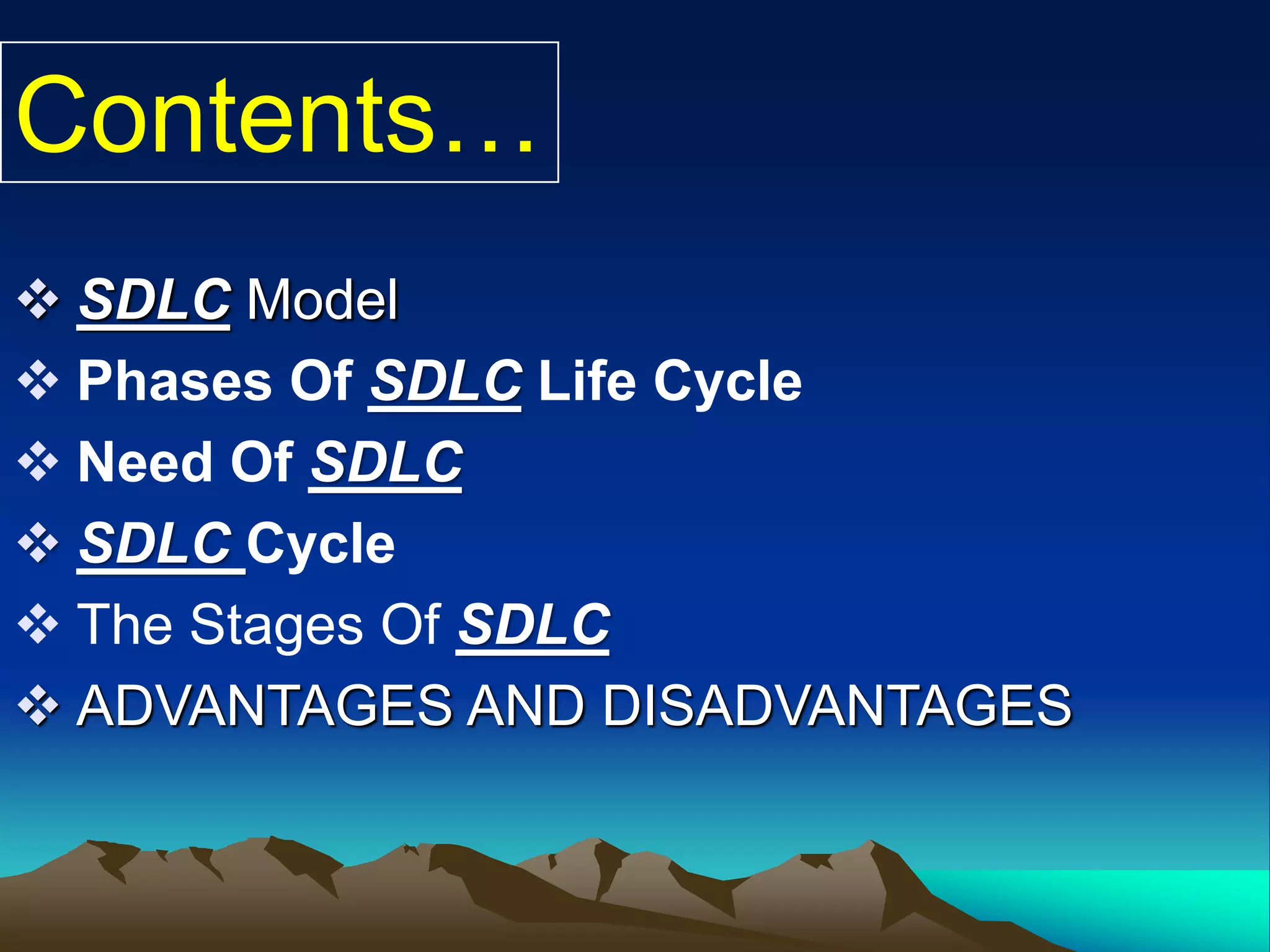 Contents…

❖ SDLC Model
❖ Phases Of SDLC Life Cycle
❖ Need Of SDLC
❖ SDLC Cycle
❖ The Stages Of SDLC
❖ ADVANTAGES AND DISADVANTAGES